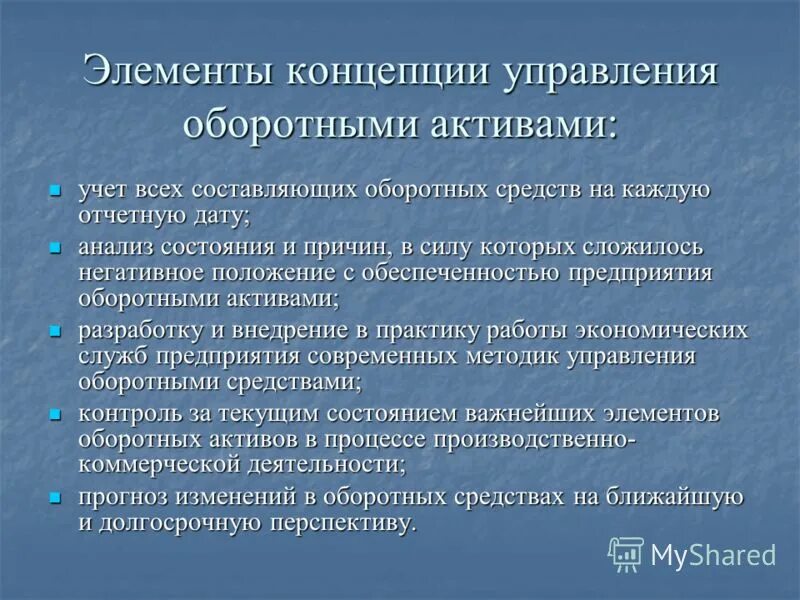 Элементы концепции управления оборотными активами:

- учет всех составляющих оборотных средств на каждую отчетную дату;
- анализ состояния и причин, в силу которых сложилось негативное положение с обеспеченностью предприятия оборотными активами;
- разработку и внедрение в практику работы экономических служб предприятия современных методик управления оборотными средствами;
- контроль за текущим состоянием важнейших элементов оборотных активов в процессе производственно-коммерческой деятельности;
- прогноз изменений в оборотных средствах на ближайшую и долгосрочную перспективу.

MyShared